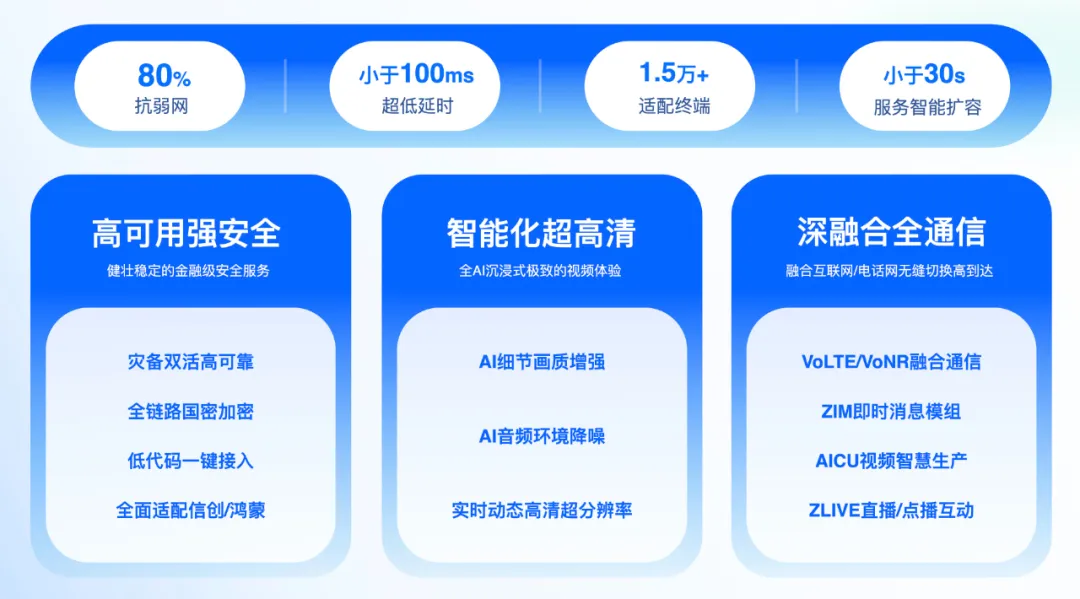 80%
抗弱网

小于100ms
超低延时

1.5万+
适配终端

小于30s
服务智能扩容

高可用强安全
健壮稳定的金融级安全服务

灾备双活高可靠

全链路国密加密

低代码一键接入

全面适配信创/鸿蒙

智能化超高清
全AI沉浸式极致的视频体验

AI细节画质增强

AI音频环境降噪

实时动态高清超分辨率

深融合全通信
融合互联网/电话网无缝切换高到达

VoLTE/VoNR融合通信

ZIM即时消息模组

AICU视频智慧生产

ZLIVE直播/点播互动